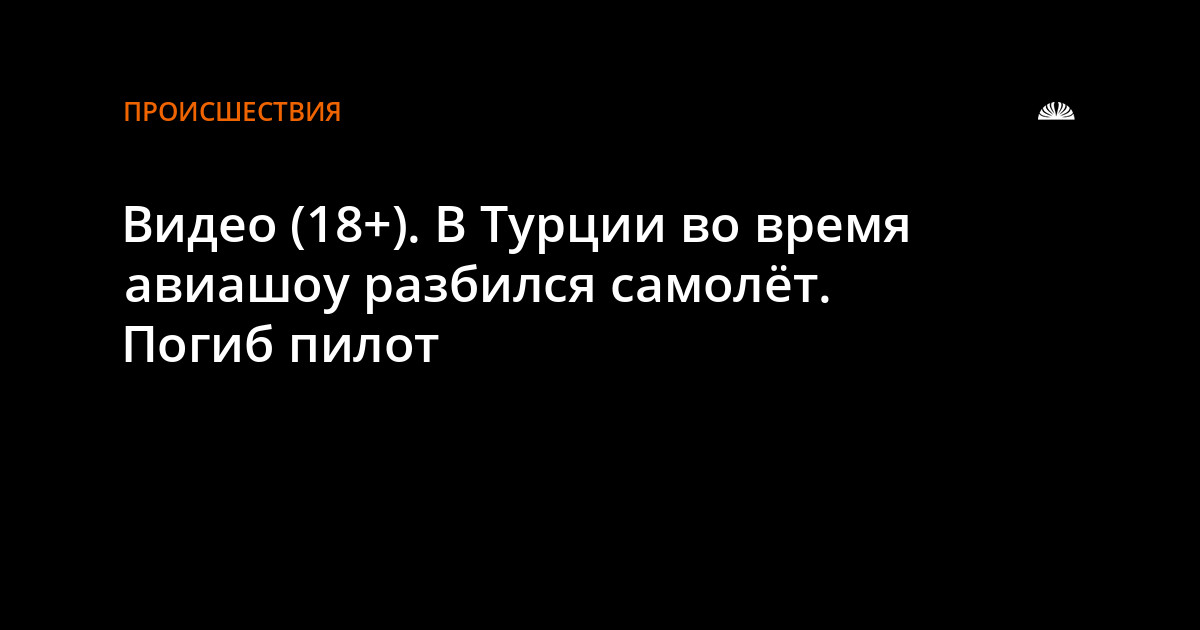 ПРОИСШЕСТВИЯ

Видео (18+). В Турции во время авиашоу разбился самолёт. Погиб пилот